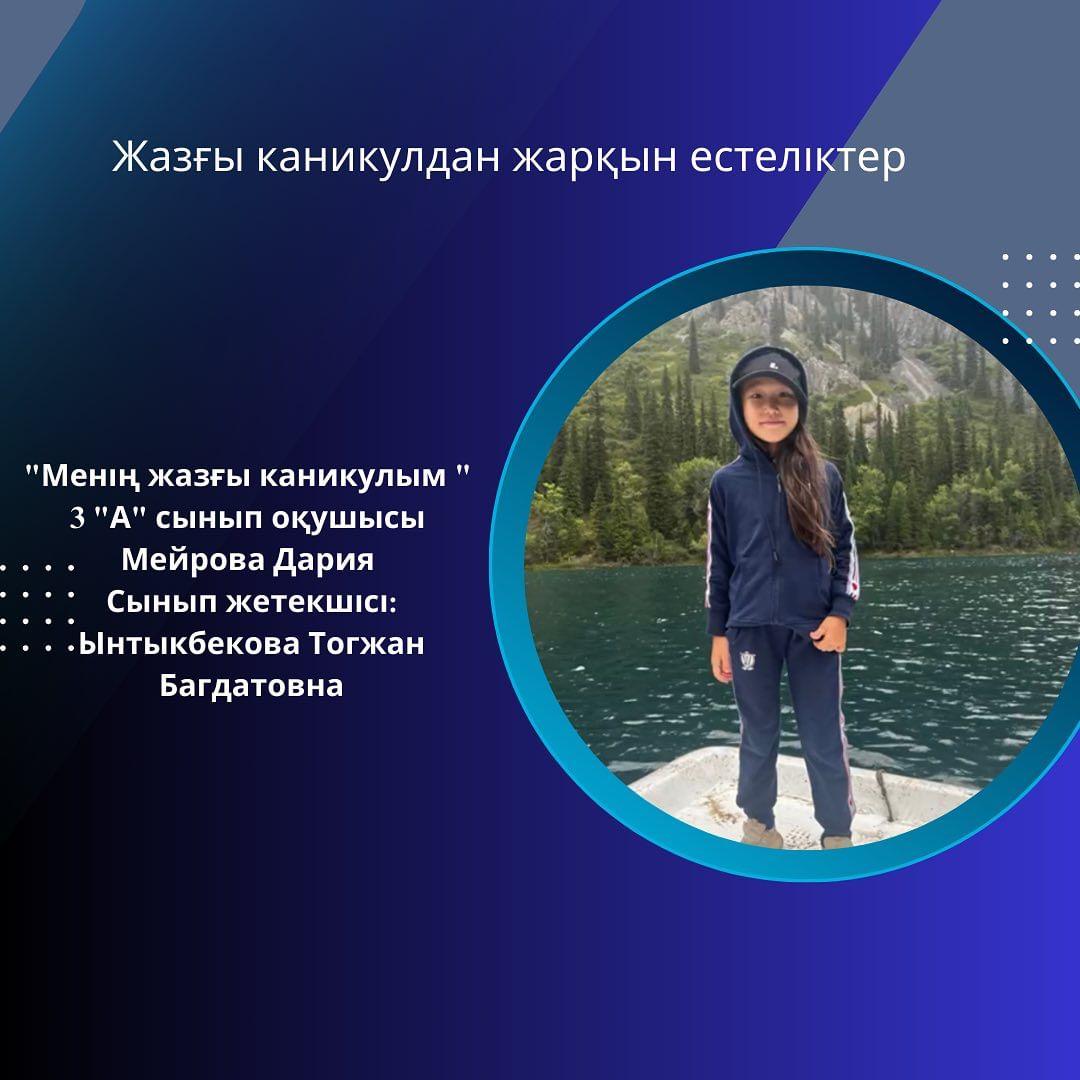 Жазғы каникулдан жарқын естеліктер

"Менің жазғы каникулым "
3 "А" сынып оқушысы
Мейрова Дария
Сынып жетекшісі:
Ынтыкбекова Тогжан
Багдатовна